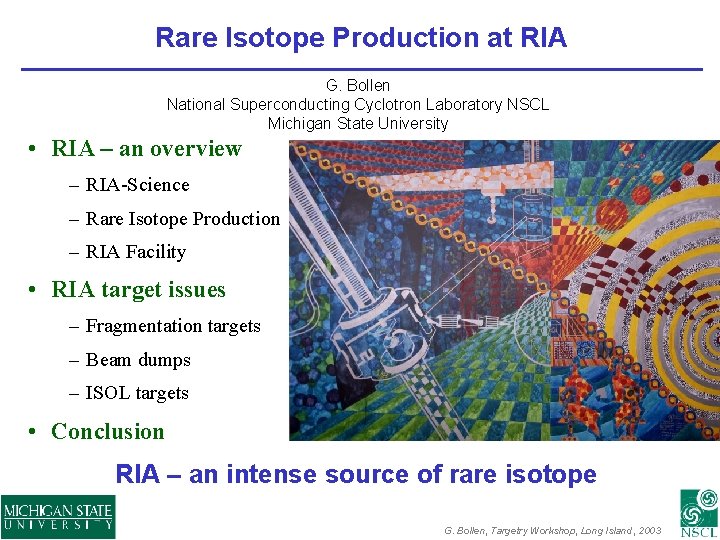 Rare Isotope Production at RIA

G. Bollen
National Superconducting Cyclotron Laboratory NSCL
Michigan State University

• RIA – an overview
– RIA-Science
– Rare Isotope Production
– RIA Facility
• RIA target issues
– Fragmentation targets
– Beam dumps
– ISOL targets
• Conclusion

RIA – an intense source of rare isotope

MICHIGAN STATE
UNIVERSITY

G. Bollen, Targetry Workshop, Long Island, 2003

NSCL